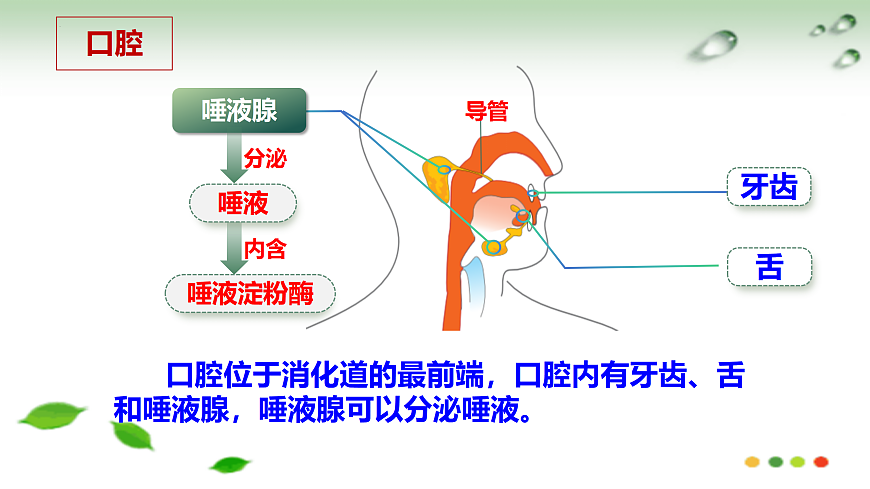 口腔

唾液腺

分泌

唾液

内含

唾液淀粉酶

导管

牙齿

舌

口腔位于消化道的最前端，口腔内有牙齿、舌和唾液腺，唾液腺可以分泌唾液。